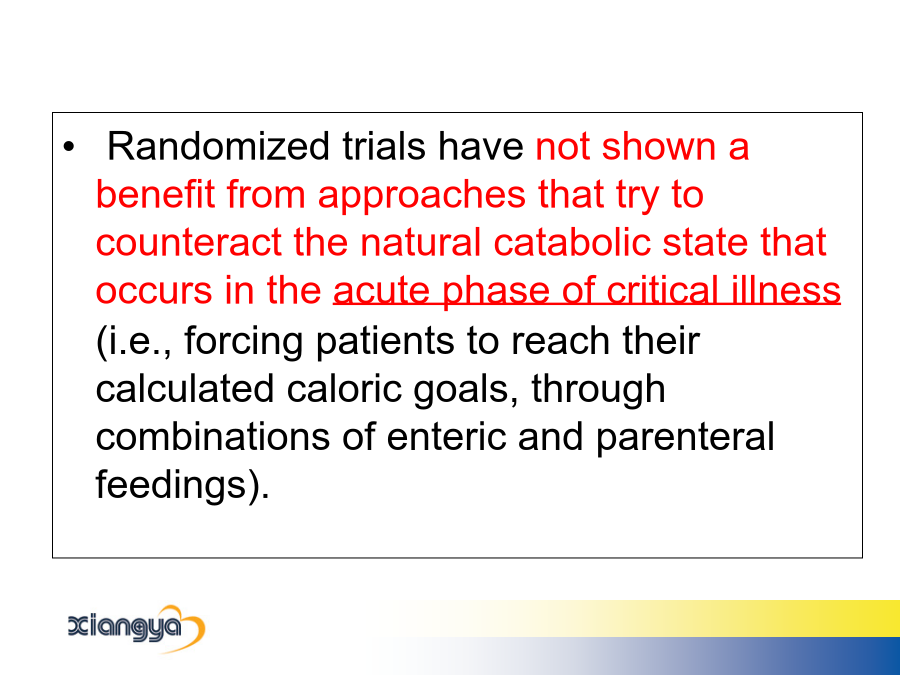 • Randomized trials have not shown a benefit from approaches that try to counteract the natural catabolic state that occurs in the acute phase of critical illness (i.e., forcing patients to reach their calculated caloric goals, through combinations of enteric and parenteral feedings).

xiangya